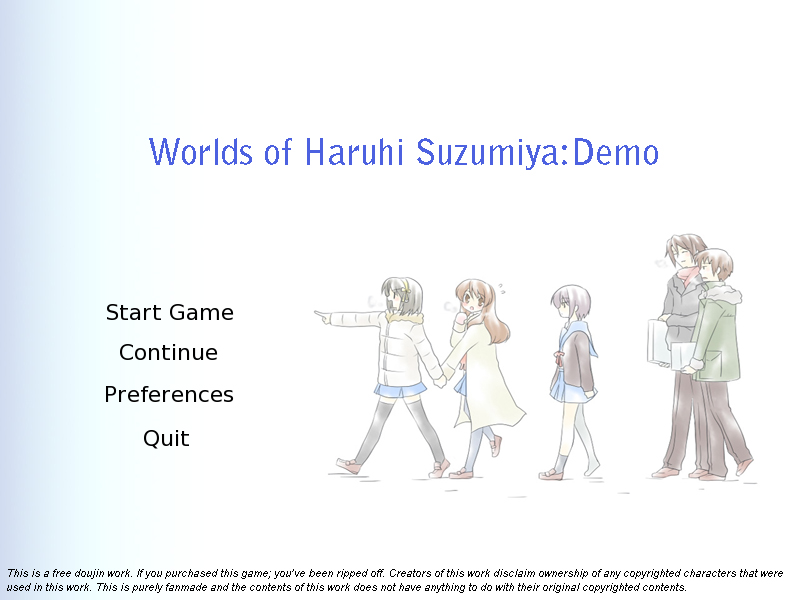 Worlds of Haruhi Suzumiya:Demo

Start Game

Continue

Preferences

Quit

This is a free doujin work. If you purchased this game; you've been ripped off. Creators of this work disclaim ownership of any copyrighted characters that were used in this work. This is purely fanmade and the contents of this work does not have anything to do with their original copyrighted contents.